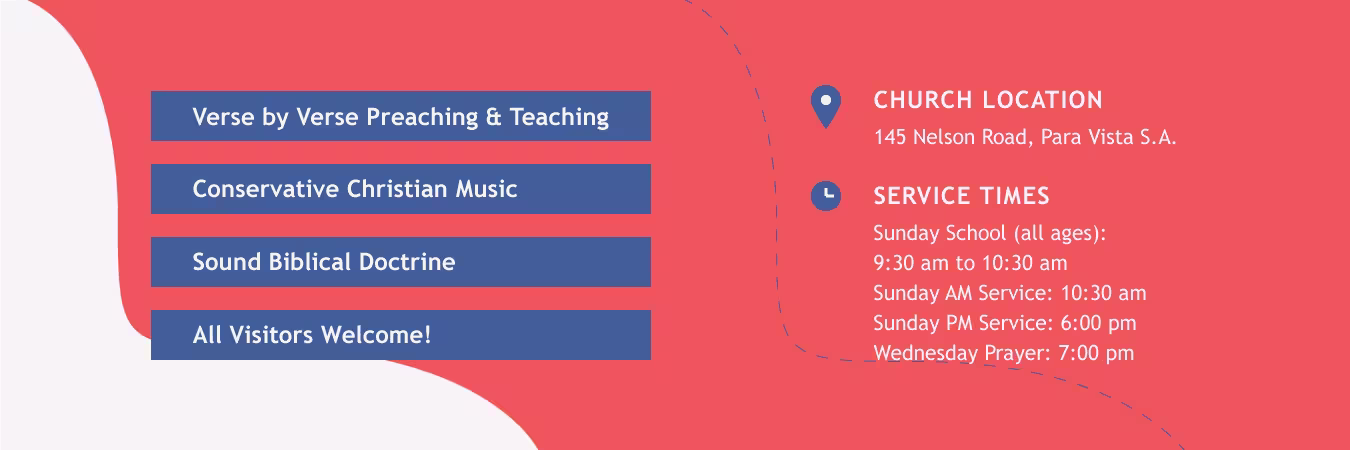 Verse by Verse Preaching & Teaching

Conservative Christian Music

Sound Biblical Doctrine

All Visitors Welcome!

CHURCH LOCATION

145 Nelson Road, Para Vista S.A.

SERVICE TIMES

Sunday School (all ages):
9:30 am to 10:30 am
Sunday AM Service: 10:30 am
Sunday PM Service: 6:00 pm
Wednesday Prayer: 7:00 pm